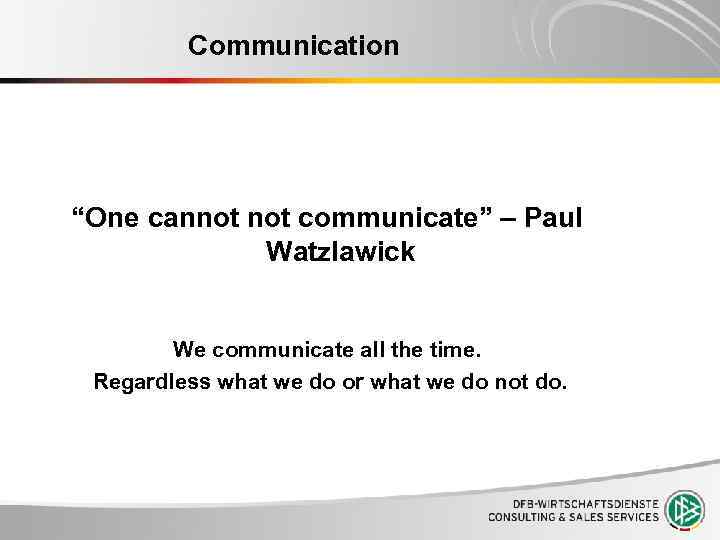 Communication

“One cannot not communicate” – Paul Watzlawick

We communicate all the time.
Regardless what we do or what we do not do.

DFB-WIRTSCHAFTSDIENSTE
CONSULTING & SALES SERVICES